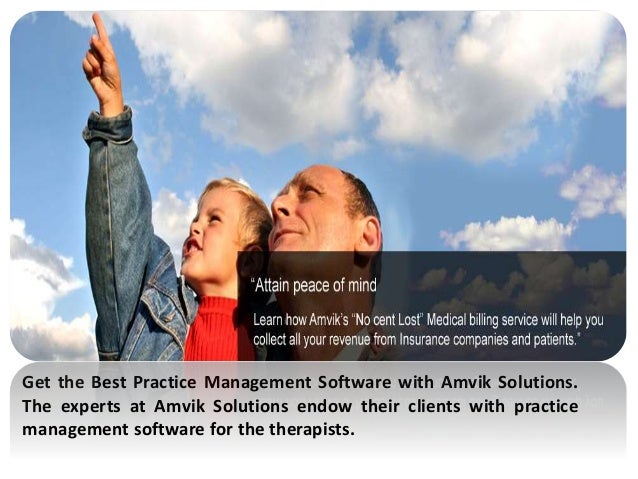 "Attain peace of mind

Learn how Amvik's "No cent Lost" Medical billing service will help you collect all your revenue from Insurance companies and patients."

Get the Best Practice Management Software with Amvik Solutions. The experts at Amvik Solutions endow their clients with practice management software for the therapists.